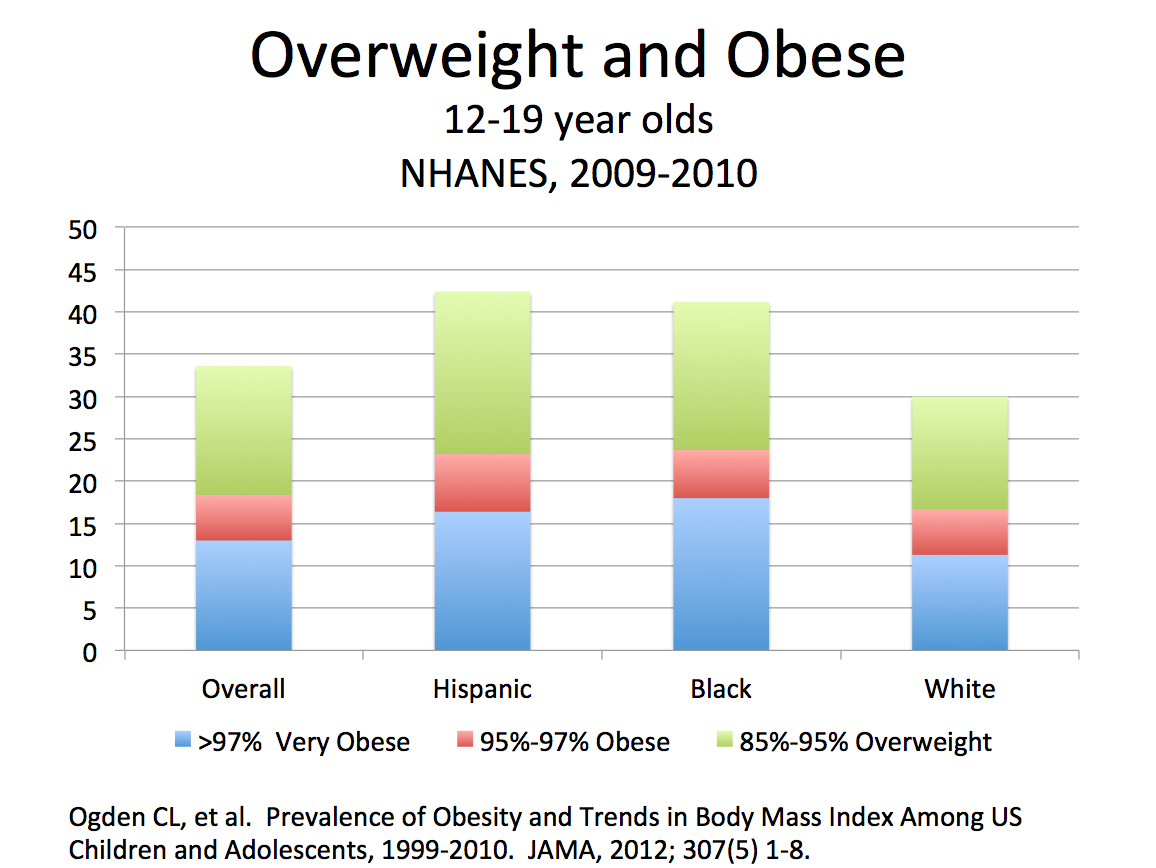 Overweight and Obese
12-19 year olds
NHANES, 2009-2010

50
45
40
35
30
25
20
15
10
5
0

Overall
Hispanic
Black
White

>97% Very Obese
95%-97% Obese
85%-95% Overweight

Ogden CL, et al. Prevalence of Obesity and Trends in Body Mass Index Among US Children and Adolescents, 1999-2010. JAMA, 2012; 307(5) 1-8.